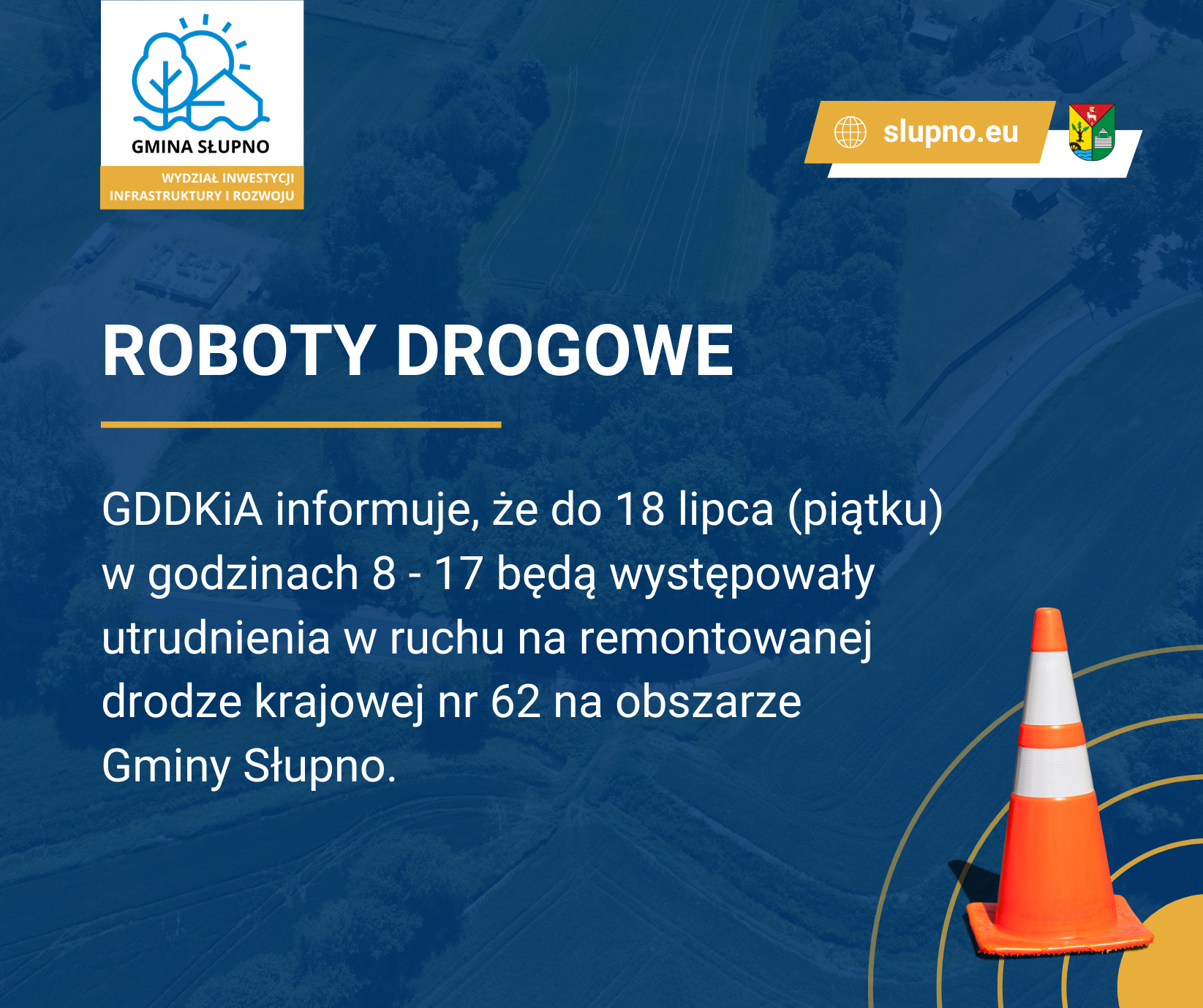 GMINA SŁUPNO

WYDZIAŁ INWESTYCJI INFRASTRUKTURY I ROZWOJU

slupno.eu

ROBOTY DROGOWE

GDDKiA informuje, że do 18 lipca (piątku) w godzinach 8 - 17 będą występowały utrudnienia w ruchu na remontowanej drodze krajowej nr 62 na obszarze Gminy Słupno.